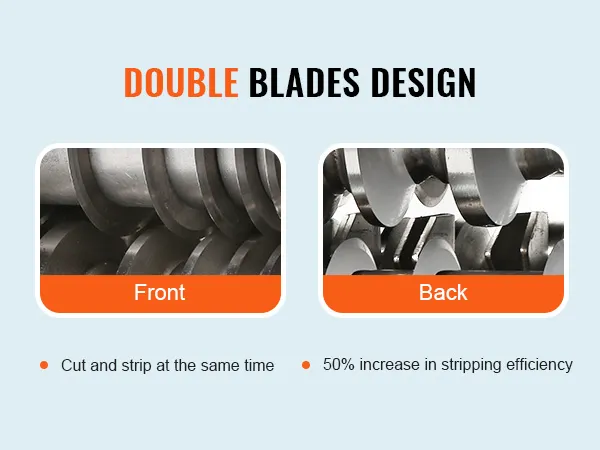 DOUBLE BLADES DESIGN

Front

Back

Cut and strip at the same time

50% increase in stripping efficiency